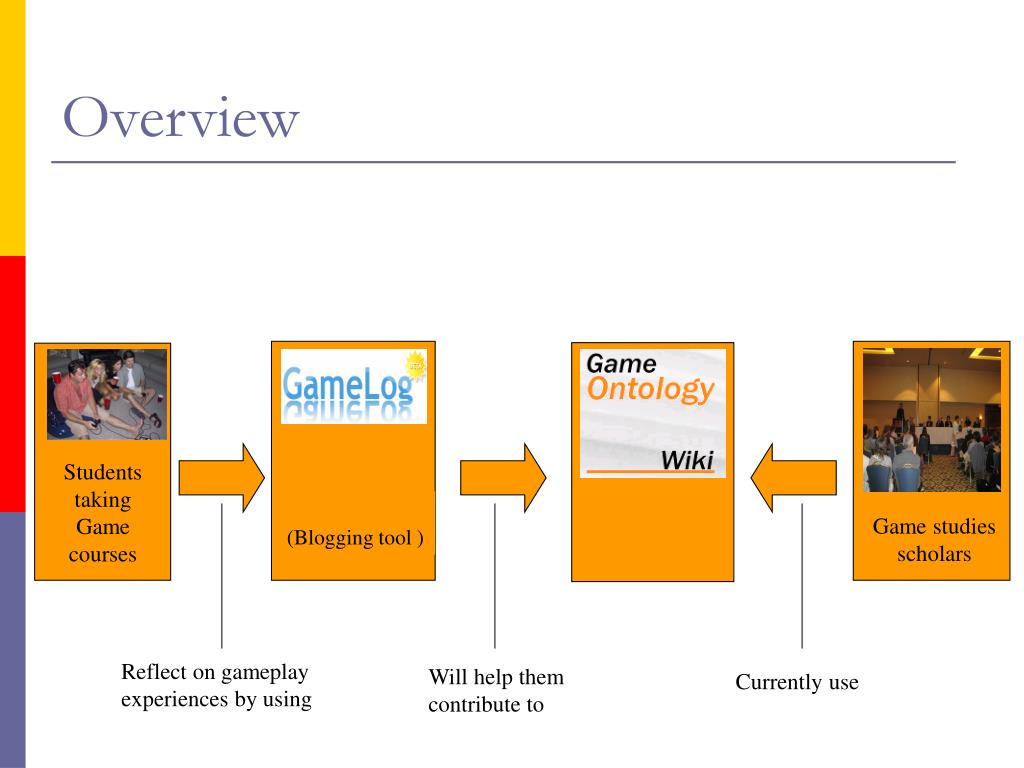 Overview

Students taking Game courses

GameLog

(Blogging tool )

Game Ontology Wiki

Game studies scholars

Reflect on gameplay experiences by using

Will help them contribute to

Currently use